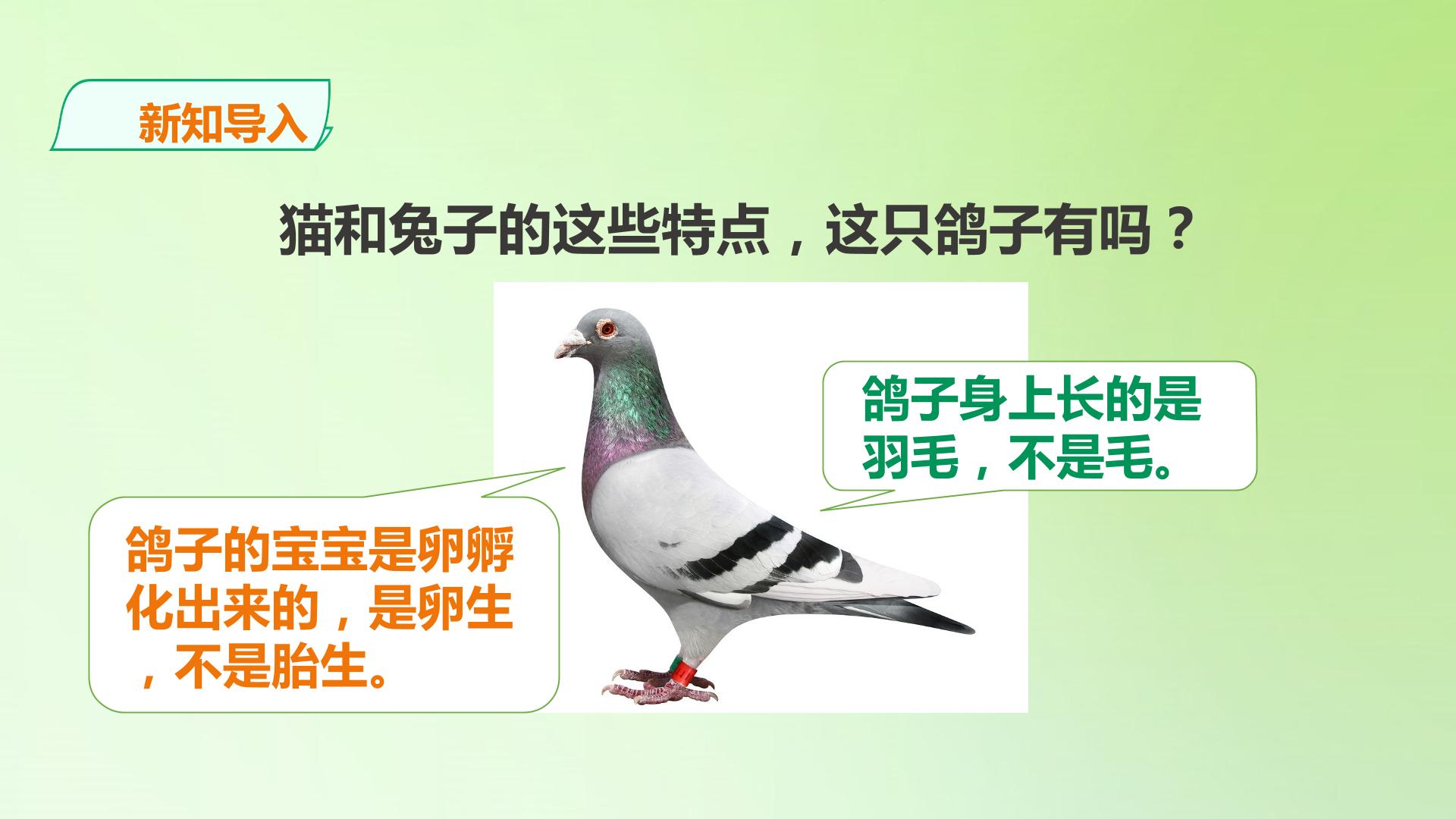 新知导入

猫和兔子的这些特点，这只鸽子有吗？

鸽子身上长的是羽毛，不是毛。

鸽子的宝宝是卵孵化出来的，是卵生，不是胎生。